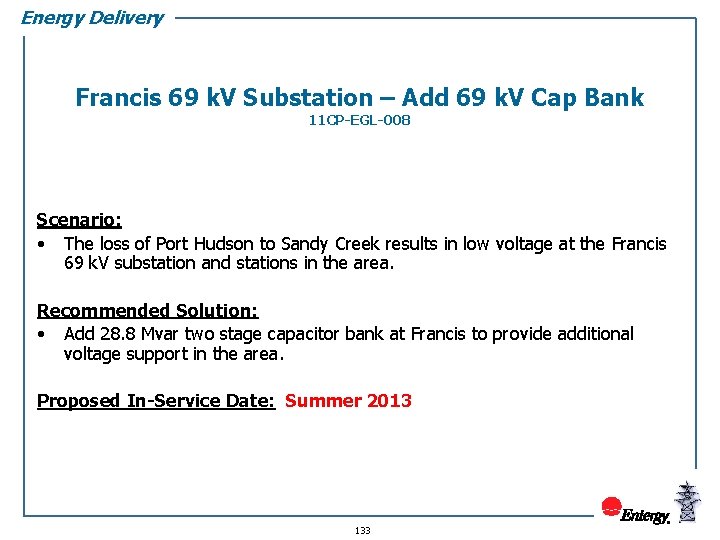 Energy Delivery

Francis 69 kV Substation – Add 69 kV Cap Bank
11CP-EGL-008

Scenario:
• The loss of Port Hudson to Sandy Creek results in low voltage at the Francis 69 kV substation and stations in the area.

Recommended Solution:
• Add 28.8 Mvar two stage capacitor bank at Francis to provide additional voltage support in the area.

Proposed In-Service Date: Summer 2013

Entergy.

133